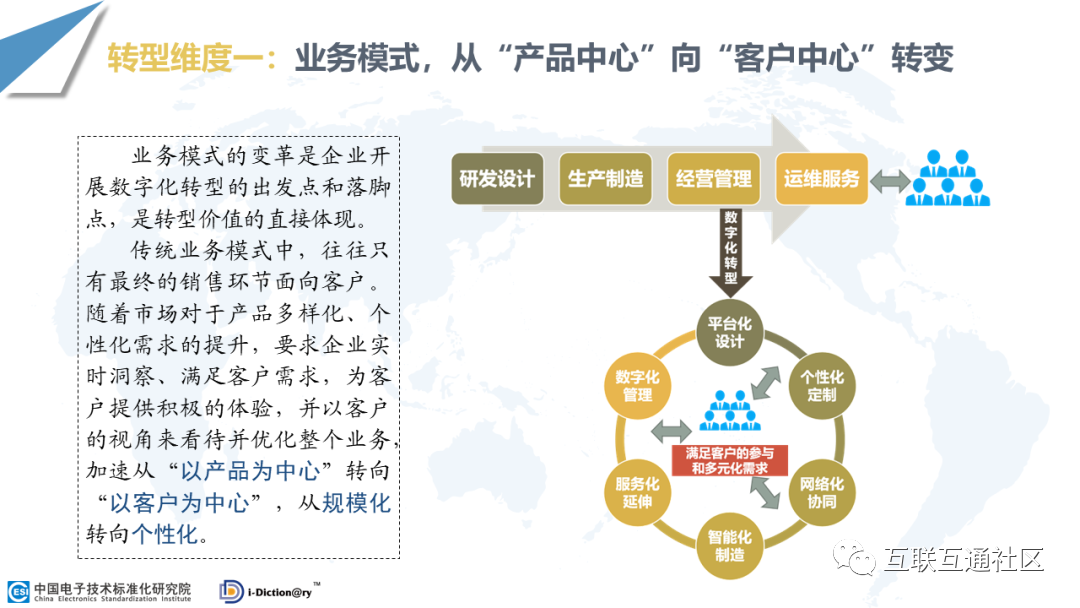 转型维度一：业务模式，从“产品中心”向“客户中心”转变

业务模式的变革是企业开展数字化转型的出发点和落脚点，是转型价值的直接体现。

传统业务模式中，往往只有最终的销售环节面向客户。随着市场对于产品多样化、个性化需求的提升，要求企业实时洞察、满足客户需求，为客户提供积极的体验，并以客户的视角来看待并优化整个业务，加速从“以产品为中心”转向“以客户为中心”，从规模化转向个性化。

研发设计
生产制造
经营管理
运维服务

数字化转型

平台化设计
个性化定制
网络化协同
智能化制造
服务化延伸
数字化管理

满足客户的参与和多元化需求

ESI 中国电子技术标准化研究院 China Electronics Standardization Institute

i-Diction@ry™

互联互通社区